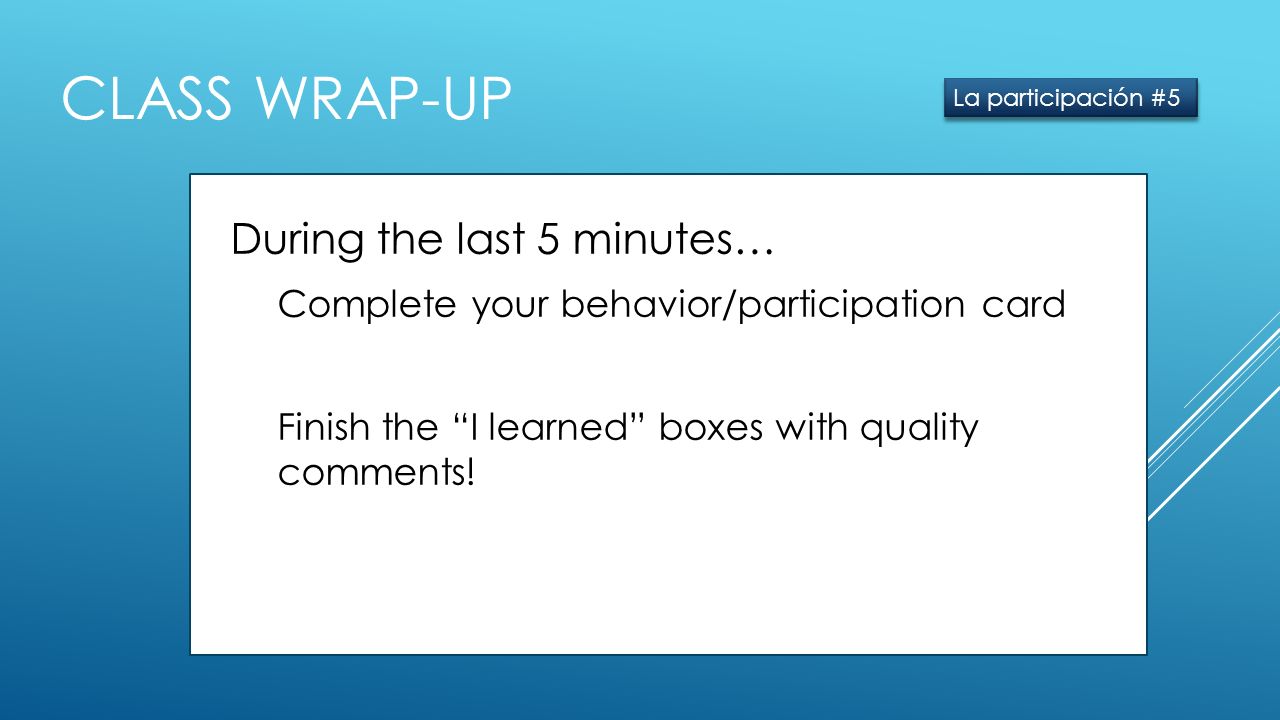 CLASS WRAP-UP

La participación #5

During the last 5 minutes…

Complete your behavior/participation card

Finish the “I learned” boxes with quality comments!